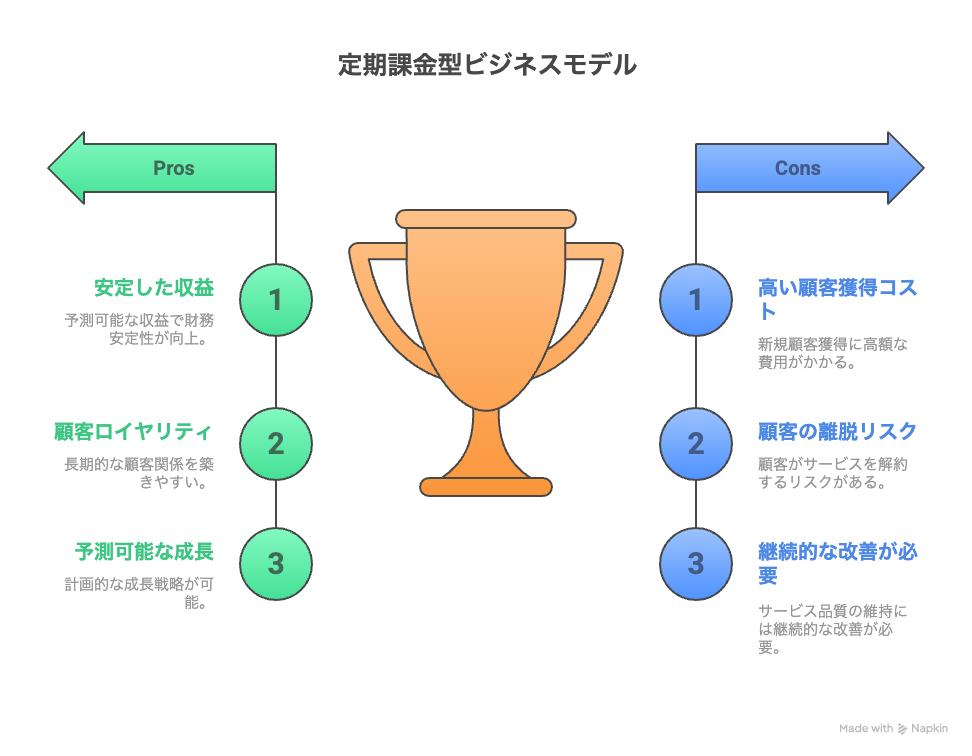 定期課金型ビジネスモデル

Pros

1
安定した収益
予測可能な収益で財務安定性が向上。

2
顧客ロイヤリティ
長期的な顧客関係を築きやすい。

3
予測可能な成長
計画的な成長戦略が可能。

Cons

1
高い顧客獲得コスト
新規顧客獲得に高額な費用がかかる。

2
顧客の離脱リスク
顧客がサービスを解約するリスクがある。

3
継続的な改善が必要
サービス品質の維持には継続的な改善が必要。

Made with Napkin